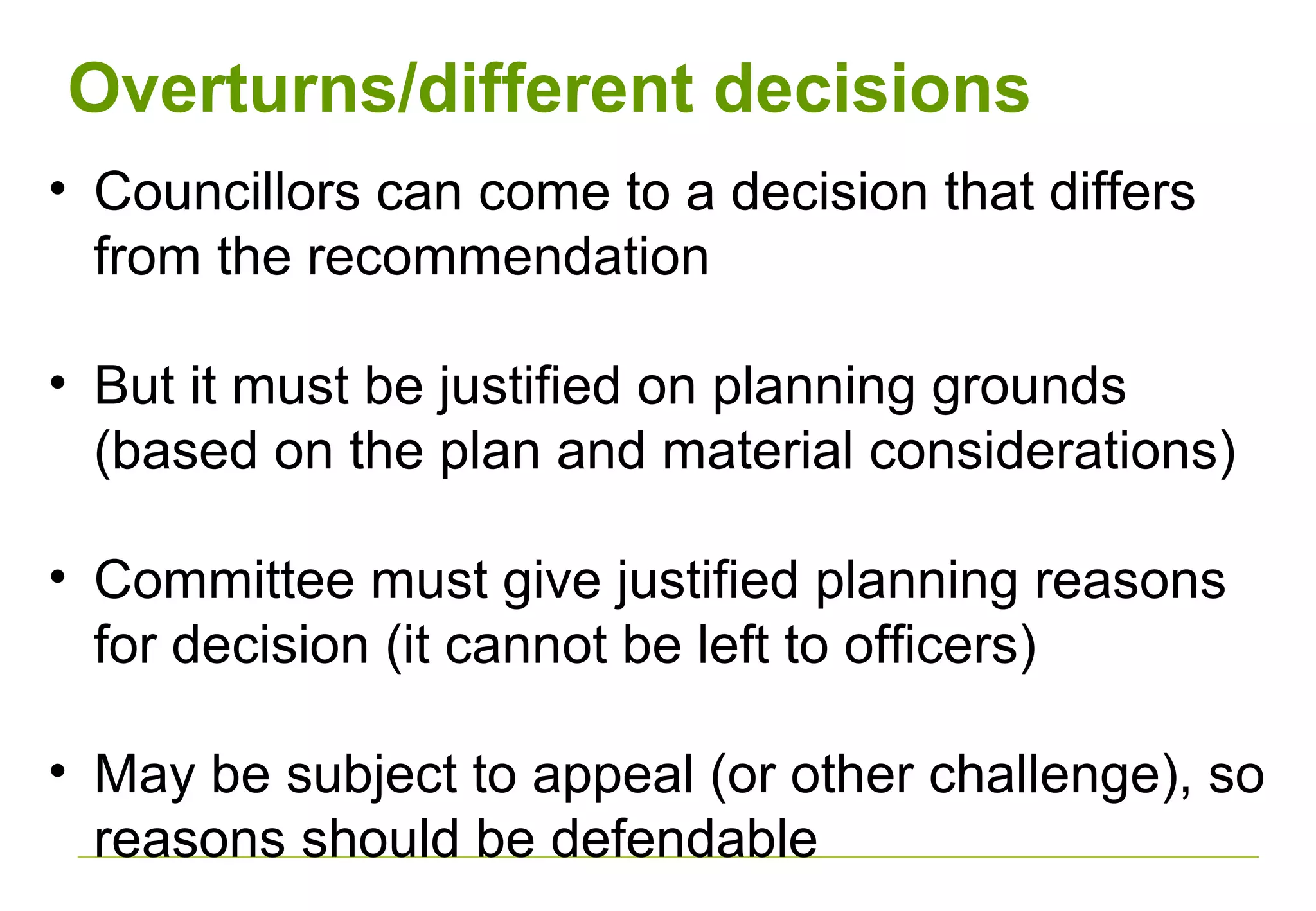 Overturns/different decisions

• Councillors can come to a decision that differs from the recommendation

• But it must be justified on planning grounds (based on the plan and material considerations)

• Committee must give justified planning reasons for decision (it cannot be left to officers)

• May be subject to appeal (or other challenge), so reasons should be defendable